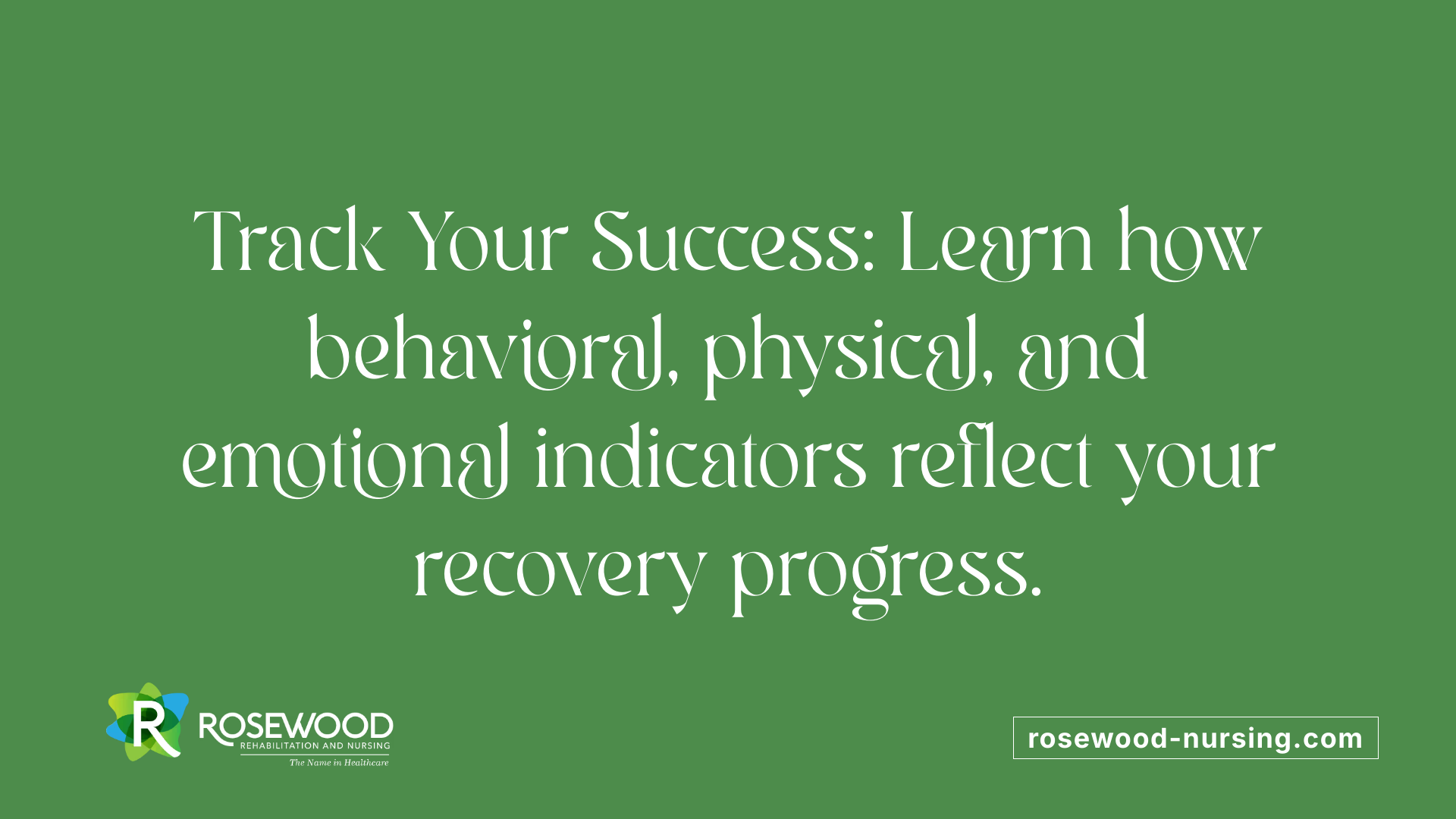 Track Your Success: Learn how behavioral, physical, and emotional indicators reflect your recovery progress.

R ROSEWOOD
REHABILITATION AND NURSING
The Name in Healthcare

rosewood-nursing.com